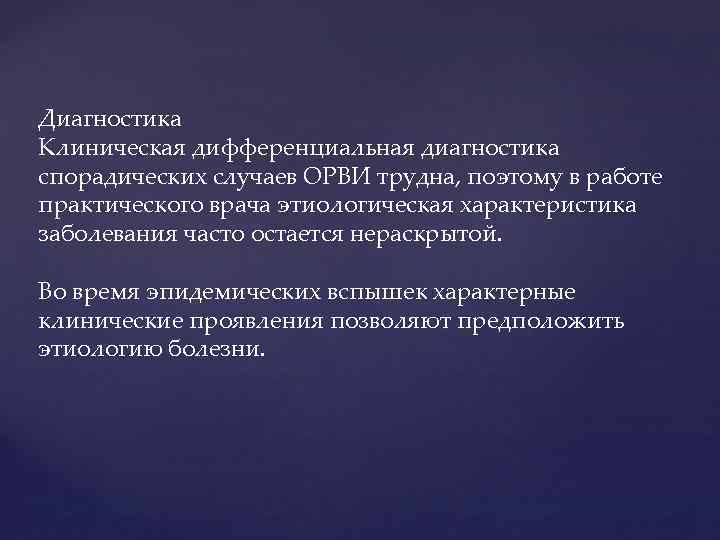 Диагностика
Клиническая дифференциальная диагностика спорадических случаев ОРВИ трудна, поэтому в работе практического врача этиологическая характеристика заболевания часто остается нераскрытой.

Во время эпидемических вспышек характерные клинические проявления позволяют предположить этиологию болезни.